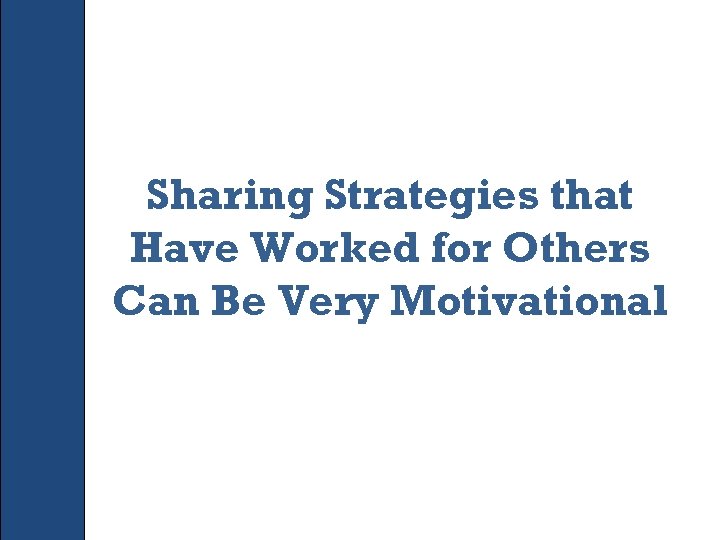 Sharing Strategies that Have Worked for Others Can Be Very Motivational